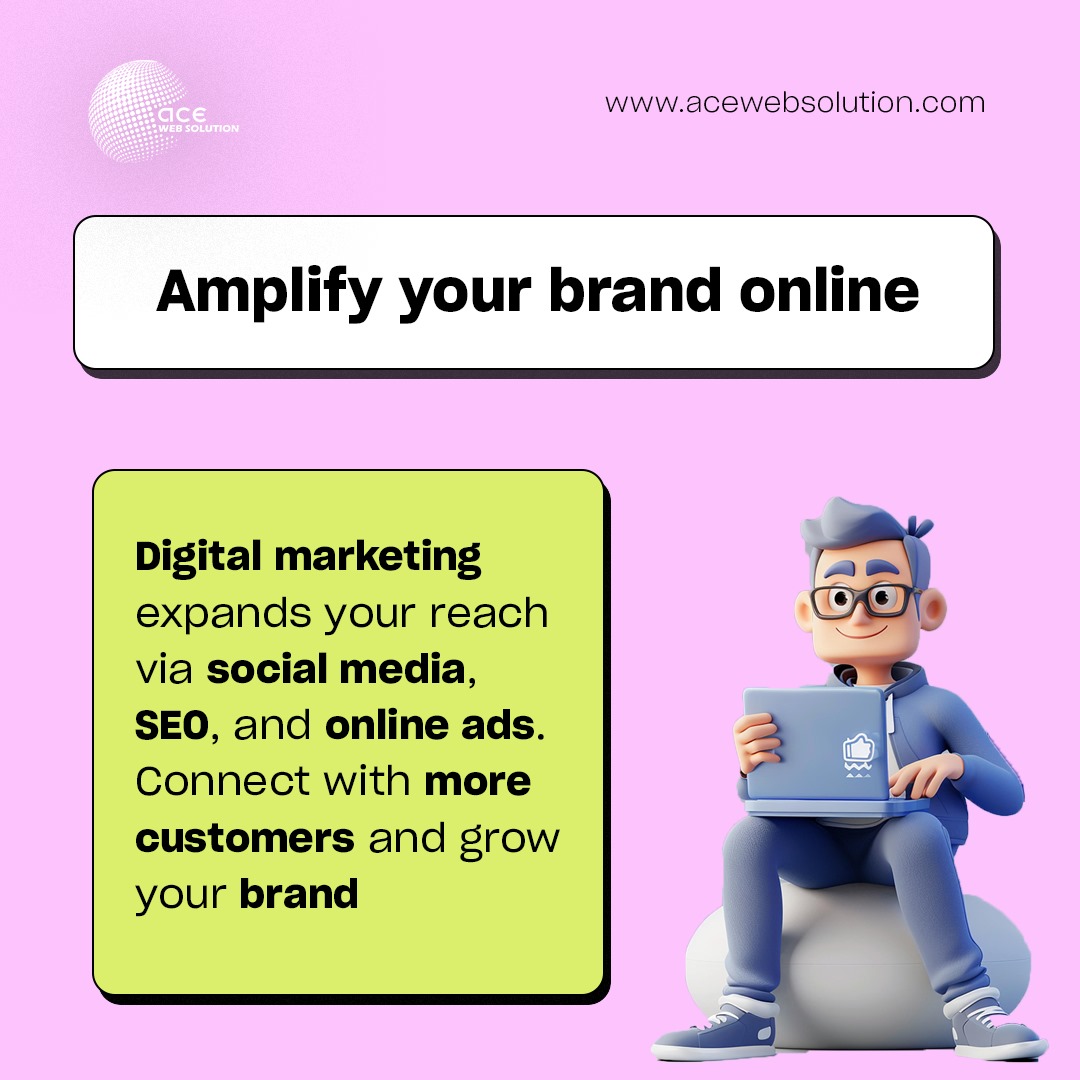 ace
WEB SOLUTION

www.acewebsolution.com

Amplify your brand online

Digital marketing expands your reach via social media, SEO, and online ads. Connect with more customers and grow your brand